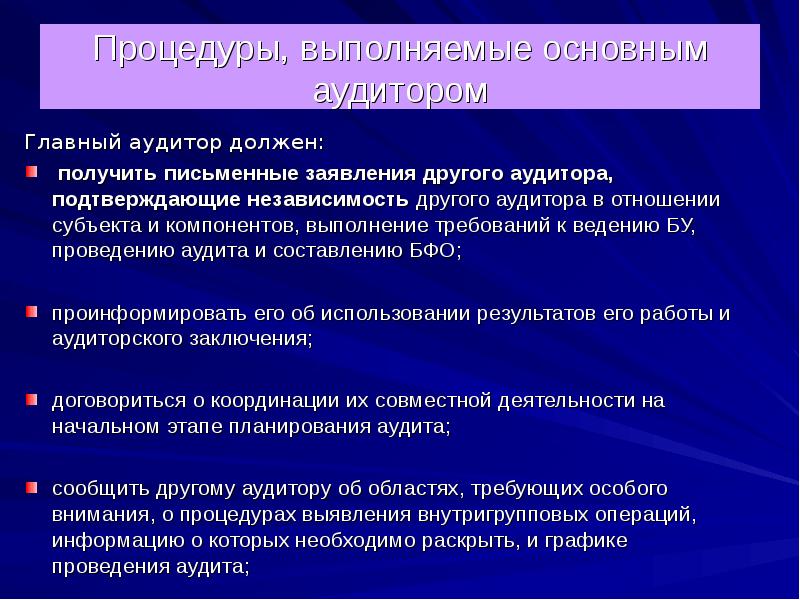 Процедуры, выполняемые основным аудитором

Главный аудитор должен:

получить письменные заявления другого аудитора, подтверждающие независимость другого аудитора в отношении субъекта и компонентов, выполнение требований к ведению БУ, проведению аудита и составлению БФО;

проинформировать его об использовании результатов его работы и аудиторского заключения;

договориться о координации их совместной деятельности на начальном этапе планирования аудита;

сообщить другому аудитору об областях, требующих особого внимания, о процедурах выявления внутригрупповых операций, информацию о которых необходимо раскрыть, и графике проведения аудита;